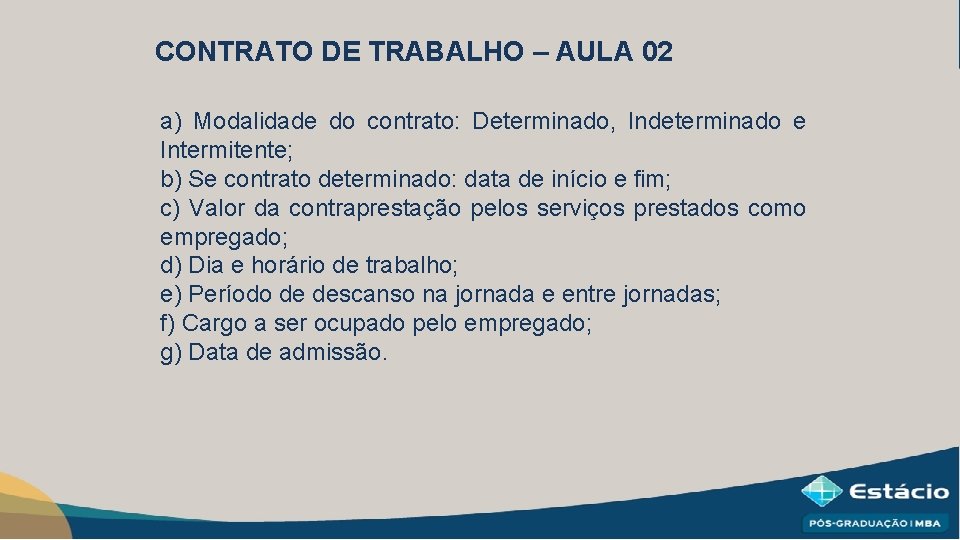 CONTRATO DE TRABALHO – AULA 02

a) Modalidade do contrato: Determinado, Indeterminado e Intermitente;
b) Se contrato determinado: data de início e fim;
c) Valor da contraprestação pelos serviços prestados como empregado;
d) Dia e horário de trabalho;
e) Período de descanso na jornada e entre jornadas;
f) Cargo a ser ocupado pelo empregado;
g) Data de admissão.

Estácio
PÓS-GRADUAÇÃO | MBA